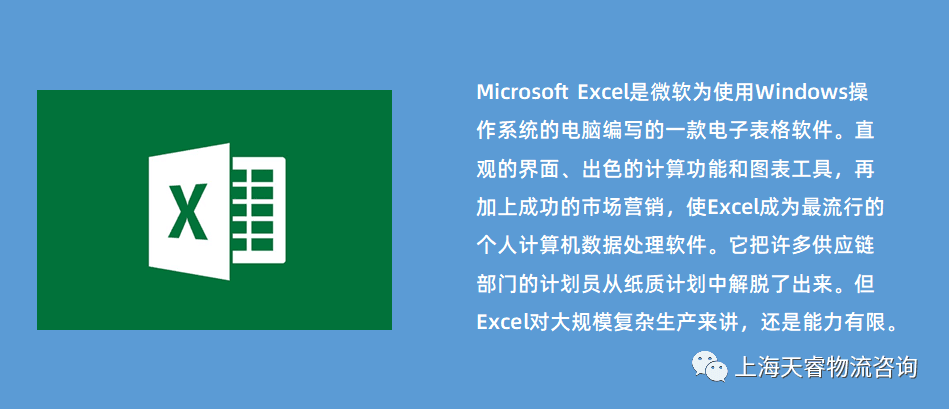 X

Microsoft Excel是微软为使用Windows操作系统的电脑编写的一款电子表格软件。直观的界面、出色的计算功能和图表工具，再加上成功的市场营销，使Excel成为最流行的个人计算机数据处理软件。它把许多供应链部门的计划员从纸质计划中解脱了出来。但Excel对大规模复杂生产来讲，还是能力有限。

上海天睿物流咨询